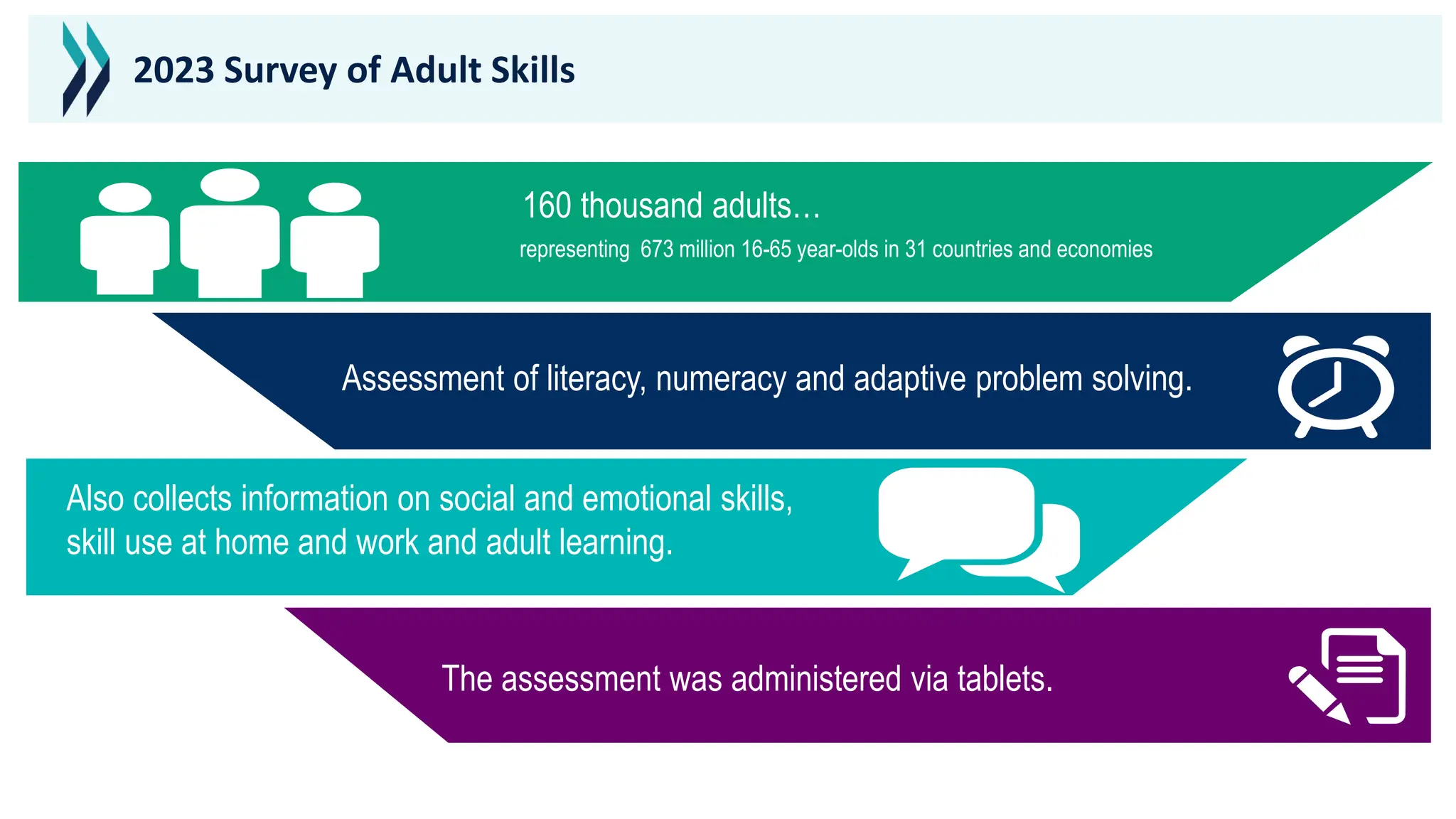 2023 Survey of Adult Skills

160 thousand adults…

representing 673 million 16-65 year-olds in 31 countries and economies

Assessment of literacy, numeracy and adaptive problem solving.

Also collects information on social and emotional skills, skill use at home and work and adult learning.

The assessment was administered via tablets.